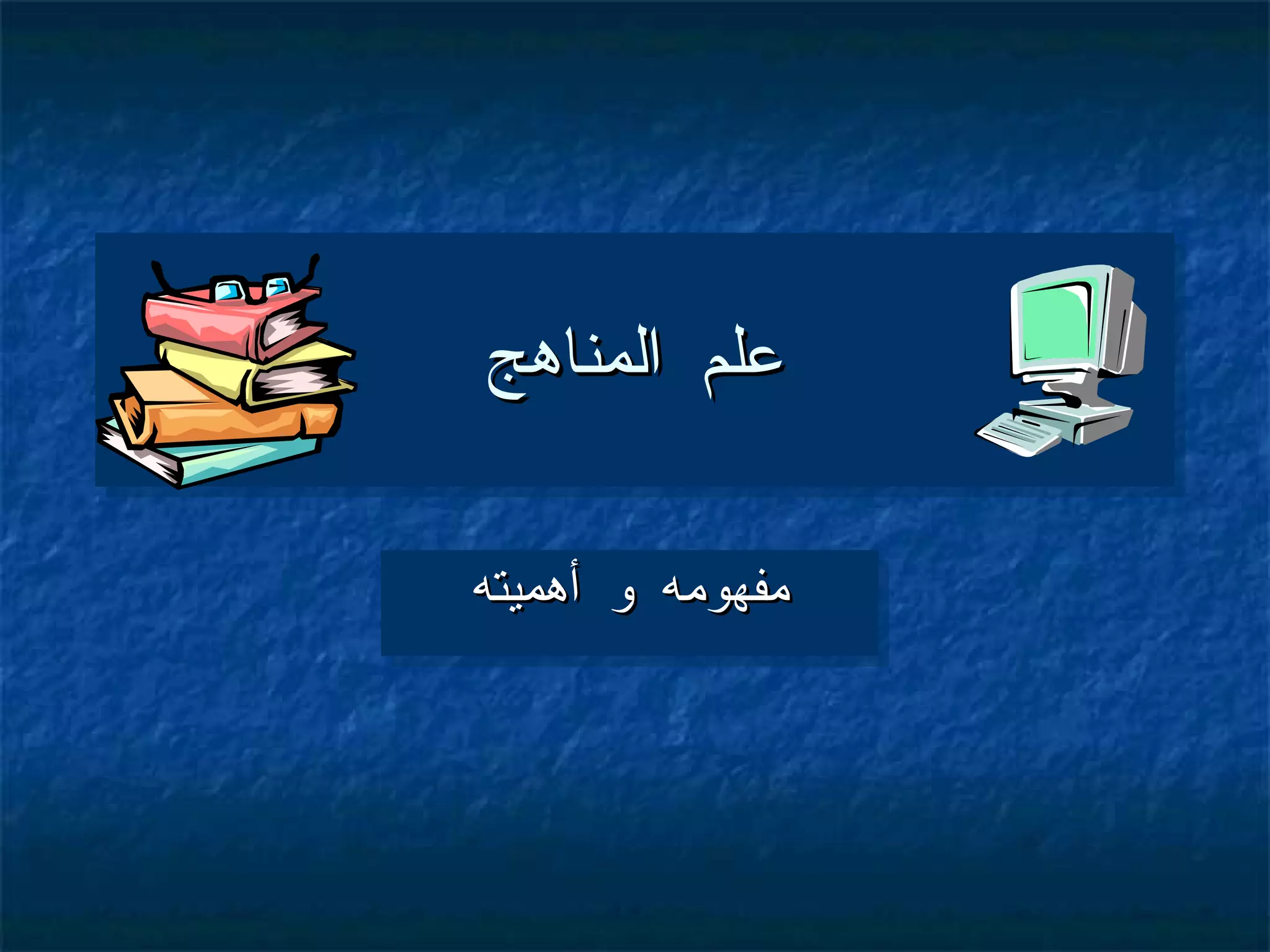 علم المناهج

مفهومه و أهميته